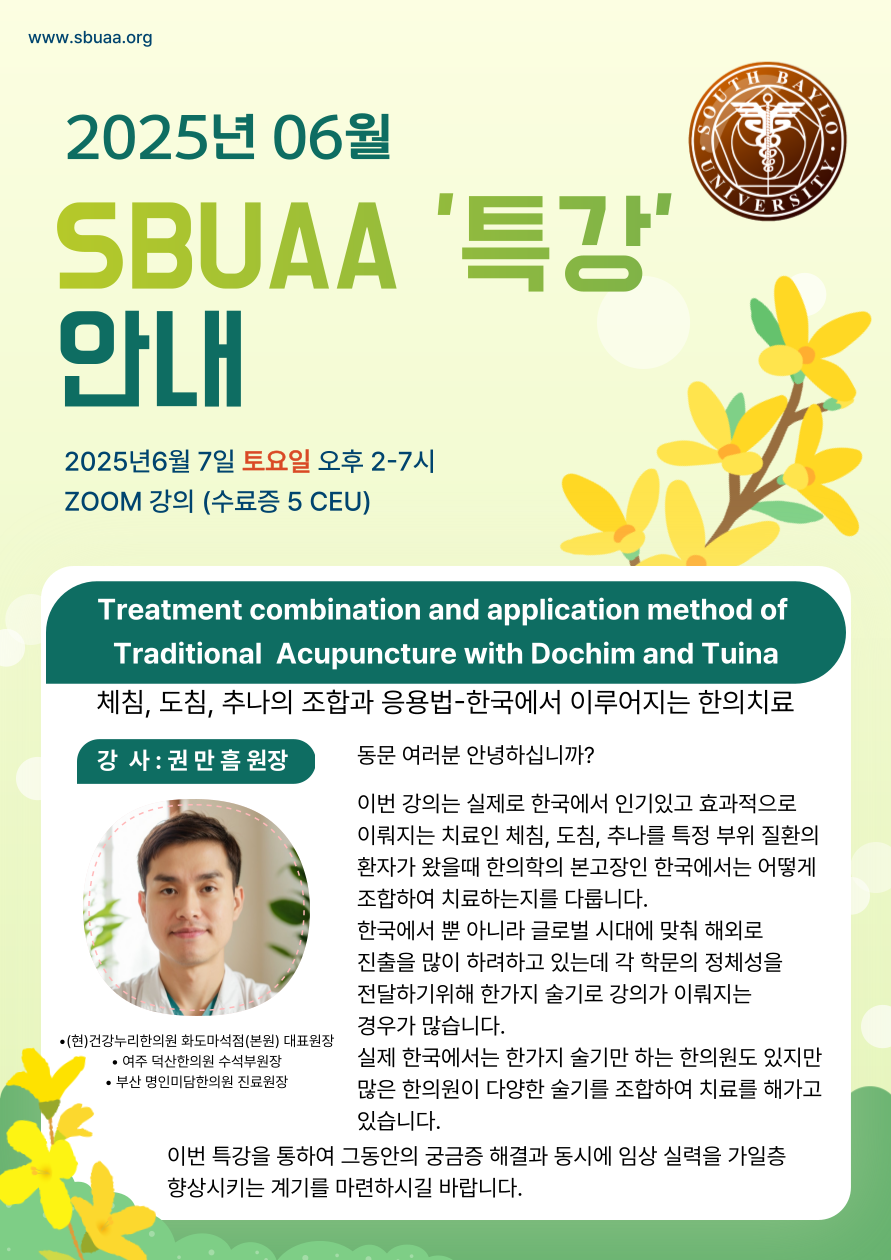 www.sbuaa.org

SOUTH BAYLO UNIVERSITY

2025년 06월

SBUAA '특강' 안내

2025년6월 7일 토요일 오후 2-7시
ZOOM 강의 (수료증 5 CEU)

Treatment combination and application method of Traditional Acupuncture with Dochim and Tuina

체침, 도침, 추나의 조합과 응용법-한국에서 이루어지는 한의치료

강 사 : 권 만 흠 원장

•(현)건강누리한의원 화도마석점(본원) 대표원장
• 여주 덕산한의원 수석부원장
• 부산 명인미담한의원 진료원장

동문 여러분 안녕하십니까?

이번 강의는 실제로 한국에서 인기있고 효과적으로 이뤄지는 치료인 체침, 도침, 추나를 특정 부위 질환의 환자가 왔을때 한의학의 본고장인 한국에서는 어떻게 조합하여 치료하는지를 다룹니다.
한국에서 뿐 아니라 글로벌 시대에 맞춰 해외로 진출을 많이 하려하고 있는데 각 학문의 정체성을 전달하기위해 한가지 술기로 강의가 이뤄지는 경우가 많습니다.
실제 한국에서는 한가지 술기만 하는 한의원도 있지만 많은 한의원이 다양한 술기를 조합하여 치료를 해가고 있습니다.

이번 특강을 통하여 그동안의 궁금증 해결과 동시에 임상 실력을 가일층 향상시키는 계기를 마련하시길 바랍니다.